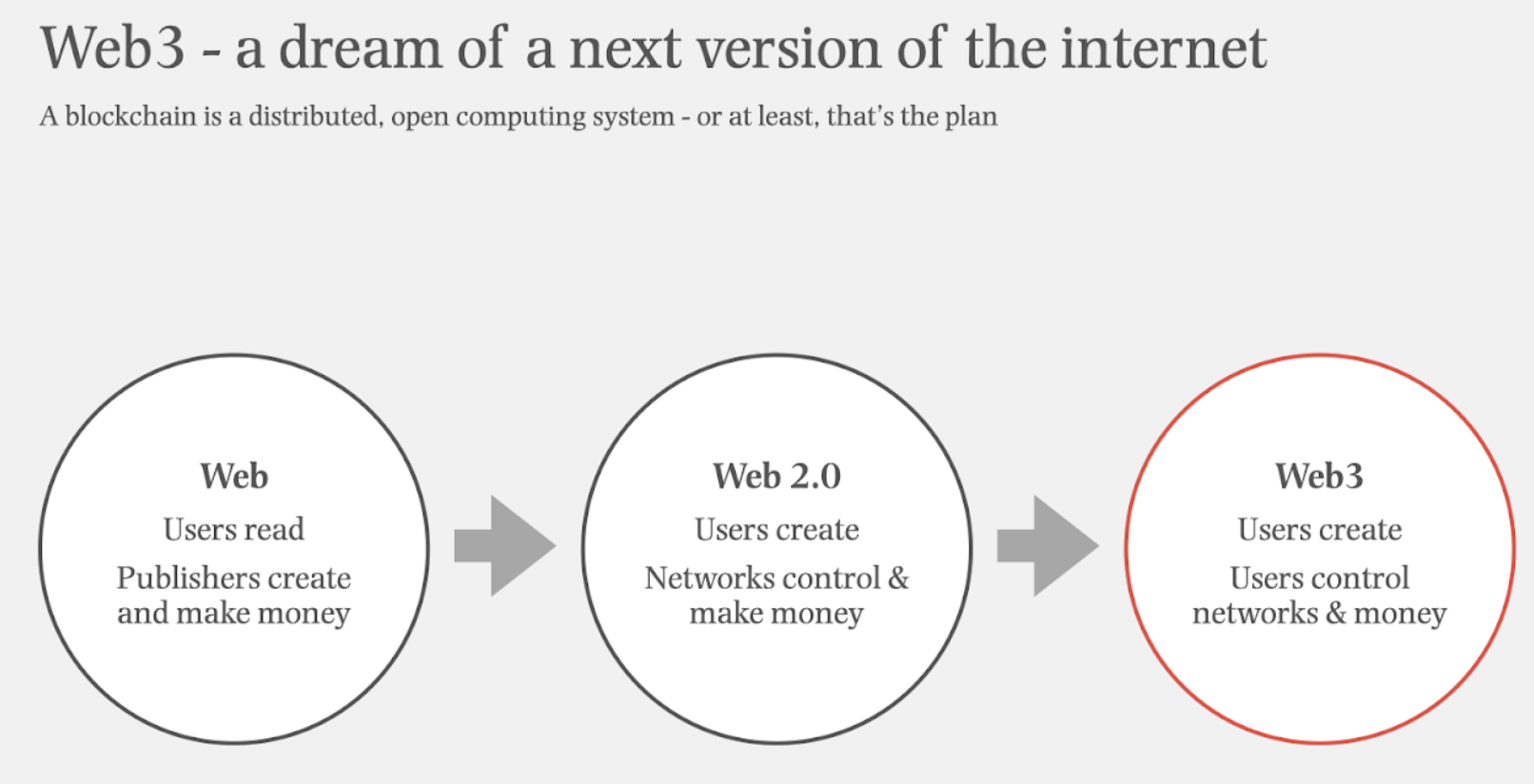 Web3 - a dream of a next version of the internet

A blockchain is a distributed, open computing system - or at least, that's the plan

Web

Users read

Publishers create and make money

Web 2.0

Users create

Networks control & make money

Web3

Users create

Users control networks & money